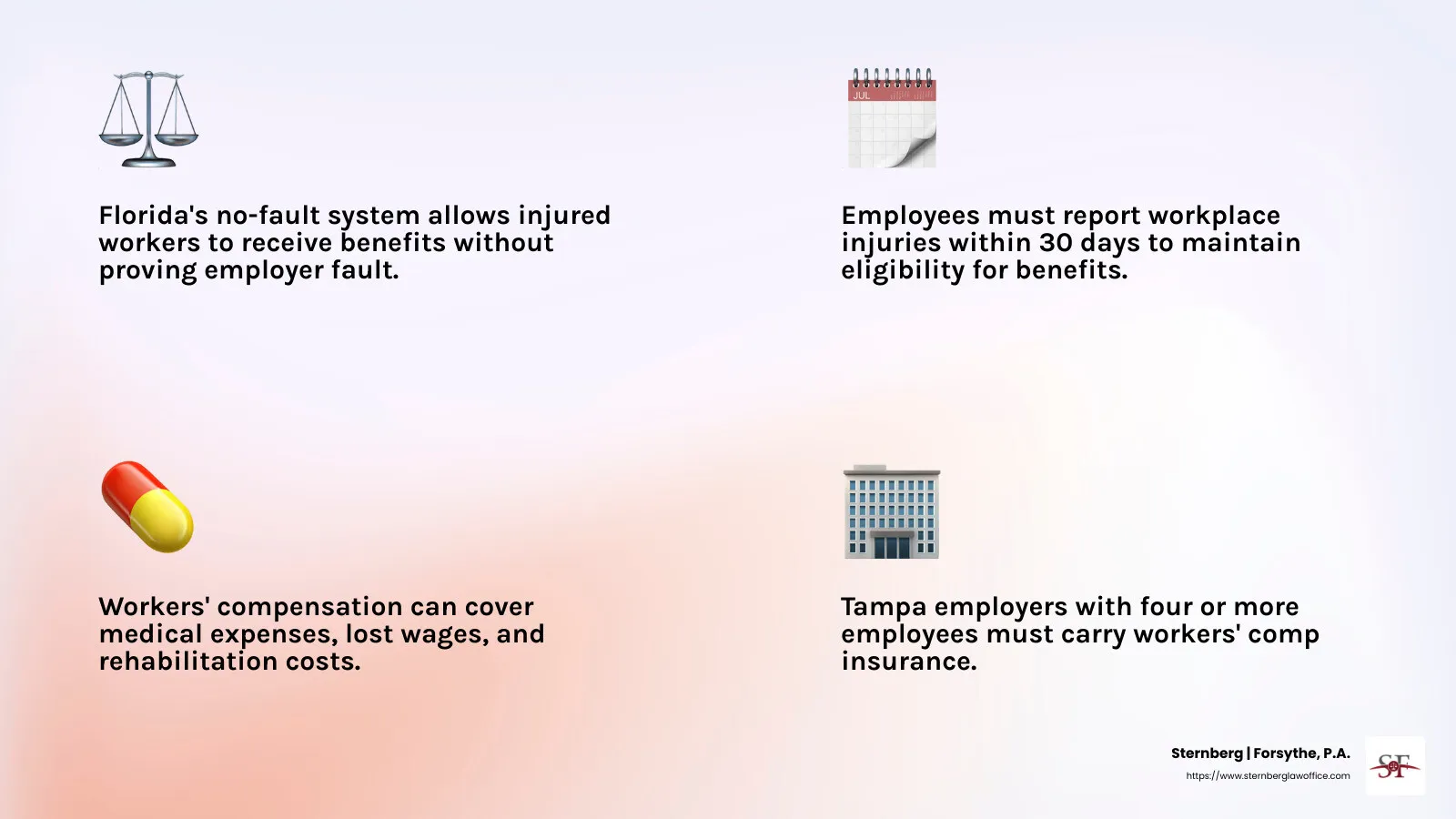 JUL

Florida's no-fault system allows injured workers to receive benefits without proving employer fault.

Employees must report workplace injuries within 30 days to maintain eligibility for benefits.

Workers' compensation can cover medical expenses, lost wages, and rehabilitation costs.

Tampa employers with four or more employees must carry workers' comp insurance.

Sternberg | Forsythe, P.A.
https://www.sternberglawoffice.com

SF